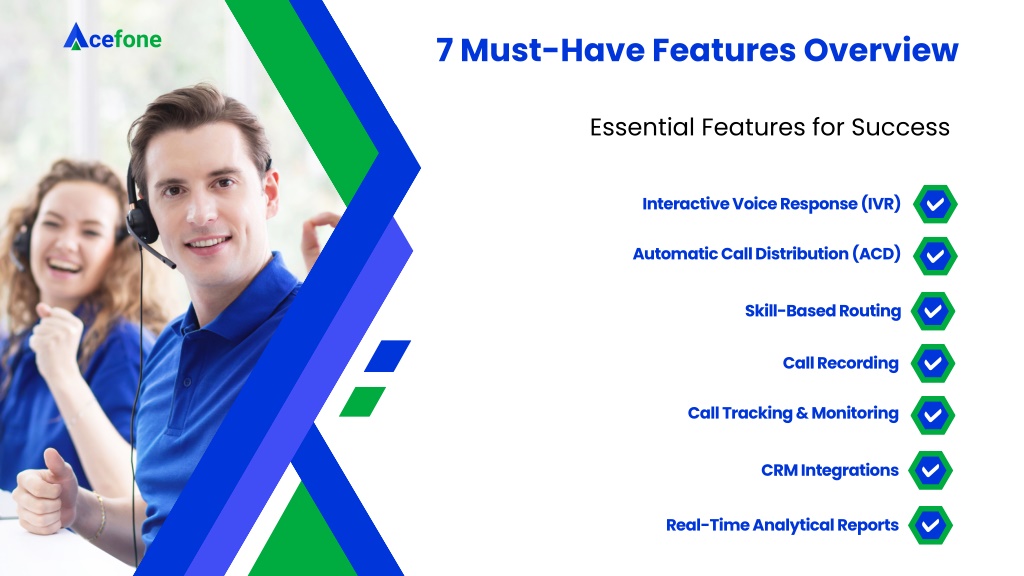 Acefone

7 Must-Have Features Overview

Essential Features for Success

Interactive Voice Response (IVR)

Automatic Call Distribution (ACD)

Skill-Based Routing

Call Recording

Call Tracking & Monitoring

CRM Integrations

Real-Time Analytical Reports